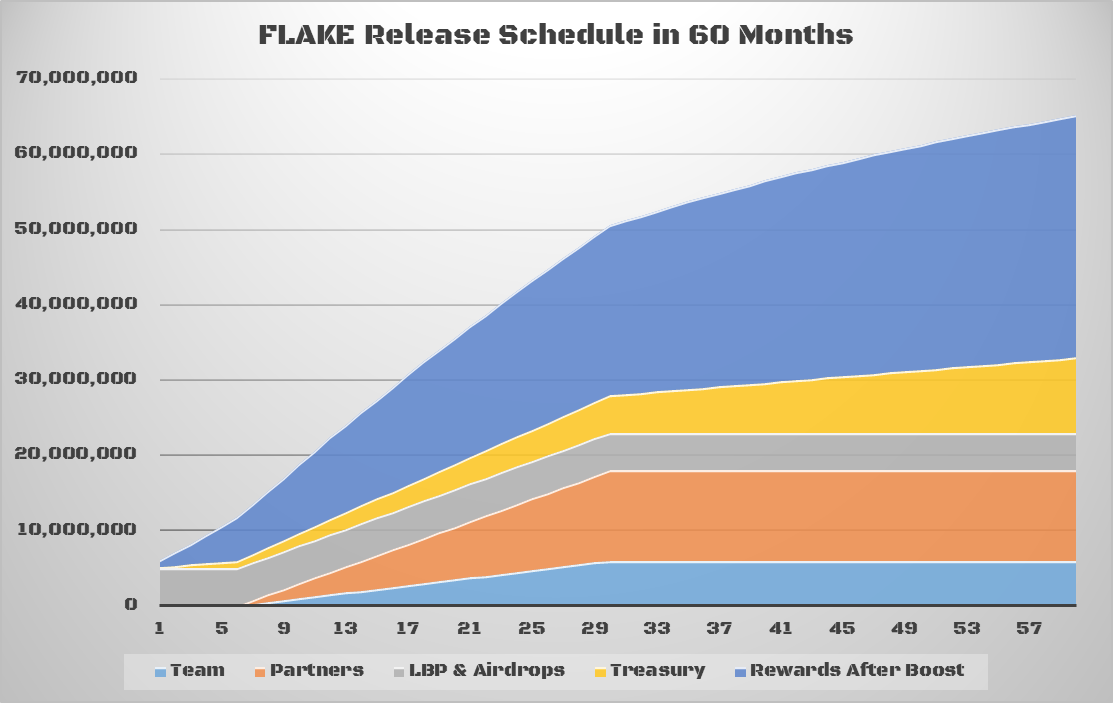 FLAKE Release Schedule in 60 Months

70,000,000
60,000,000
50,000,000
40,000,000
30,000,000
20,000,000
10,000,000
0

1 5 9 13 17 21 25 29 33 37 41 45 49 53 57

Team Partners LBP & Airdrops Treasury Rewards After Boost